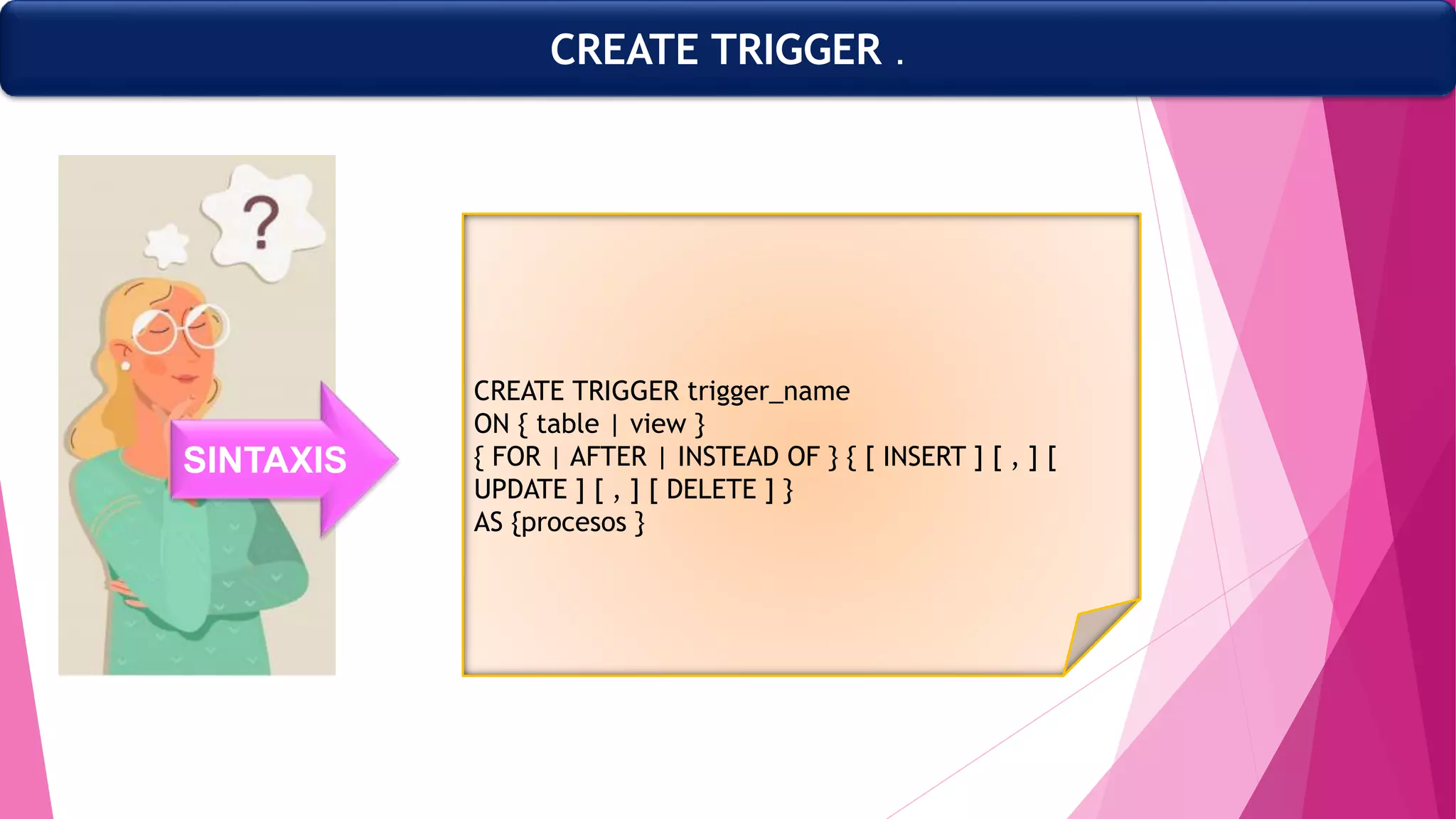 CREATE TRIGGER .

?

SINTAXIS

CREATE TRIGGER trigger_name
ON { table | view }
{ FOR | AFTER | INSTEAD OF } { [ INSERT ] [ , ] [ UPDATE ] [ , ] [ DELETE ] }
AS {procesos }